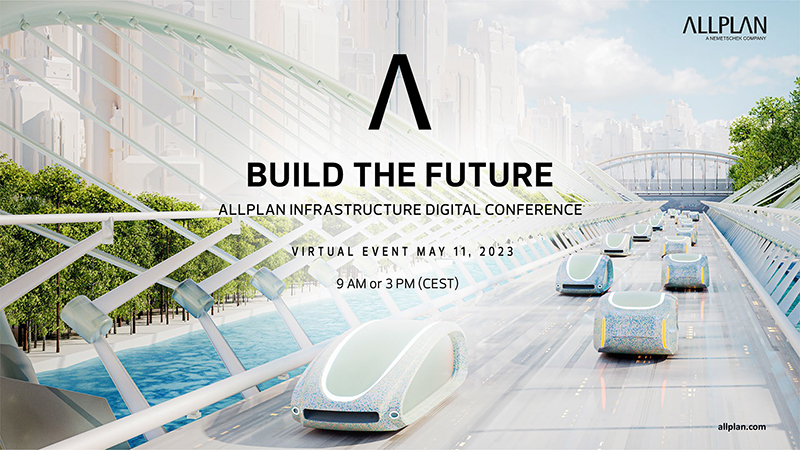 ALLPLAN
A NEMETSCHEK COMPANY

BUILD THE FUTURE

ALLPLAN INFRASTRUCTURE DIGITAL CONFERENCE

VIRTUAL EVENT MAY 11, 2023

9 AM or 3 PM (CEST)

allplan.com